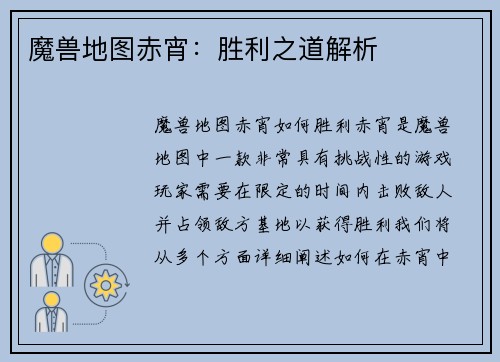 魔兽地图赤宵：胜利之道解析

魔兽地图赤宵如何胜利赤宵是魔兽地图中一款非常具有挑战性的游戏玩家需要在限定的时间内击败敌人并占领敌方基地以获得胜利我们将从多个方面详细阐述如何在赤宵中